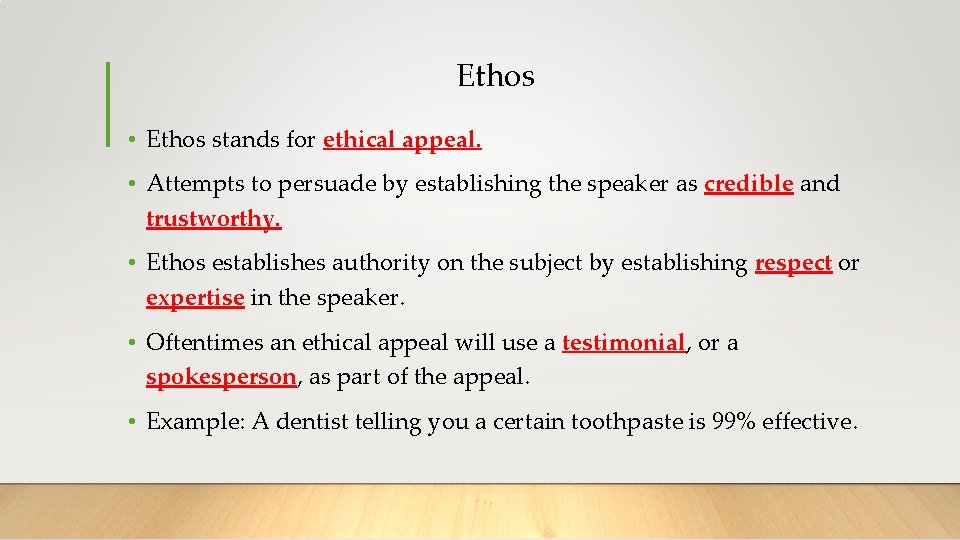 Ethos

• Ethos stands for ethical appeal.

• Attempts to persuade by establishing the speaker as credible and trustworthy.

• Ethos establishes authority on the subject by establishing respect or expertise in the speaker.

• Oftentimes an ethical appeal will use a testimonial, or a spokesperson, as part of the appeal.

• Example: A dentist telling you a certain toothpaste is 99% effective.